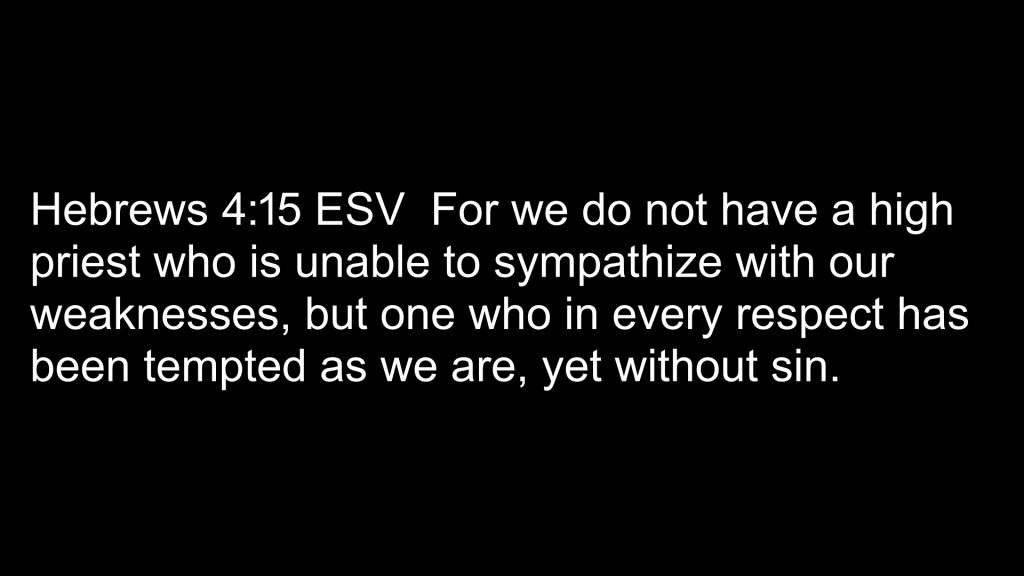 Hebrews 4:15 ESV  For we do not have a high priest who is unable to sympathize with our weaknesses, but one who in every respect has been tempted as we are, yet without sin.